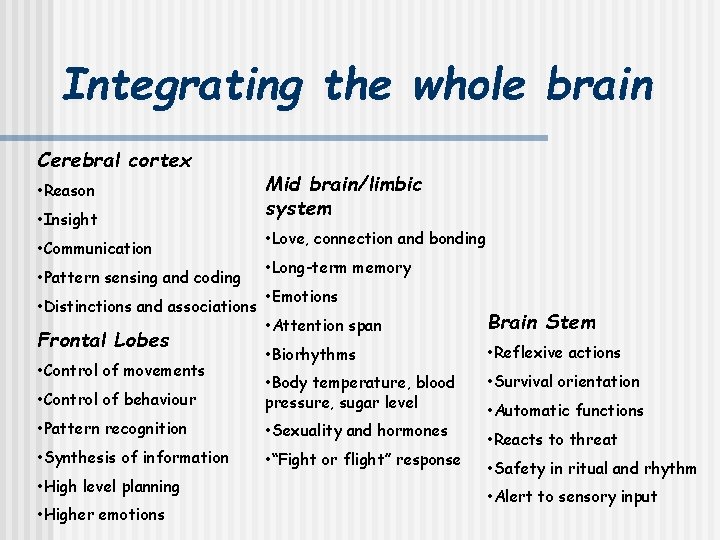 Integrating the whole brain

Cerebral cortex

•Reason

•Insight

•Communication

•Pattern sensing and coding

•Distinctions and associations

Frontal Lobes

•Control of movements

•Control of behaviour

•Pattern recognition

•Synthesis of information

•High level planning

•Higher emotions

Mid brain/limbic system

•Love, connection and bonding

•Long-term memory

•Emotions

•Attention span

•Biorhythms

•Body temperature, blood pressure, sugar level

•Sexuality and hormones

•"Fight or flight" response

Brain Stem

•Reflexive actions

•Survival orientation

•Automatic functions

•Reacts to threat

•Safety in ritual and rhythm

•Alert to sensory input